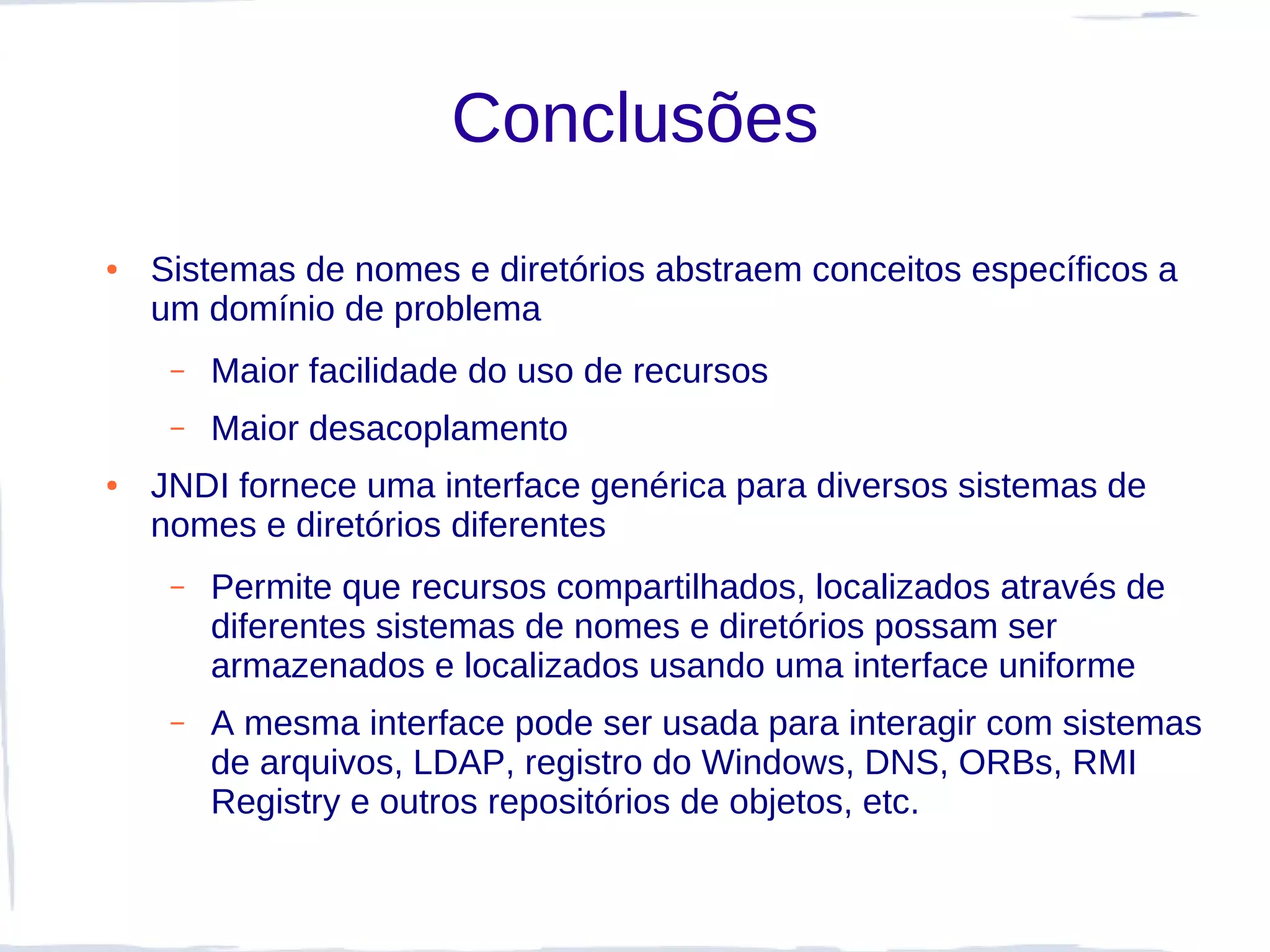 Conclusões

• Sistemas de nomes e diretórios abstraem conceitos específicos a um domínio de problema

– Maior facilidade do uso de recursos

– Maior desacoplamento

• JNDI fornece uma interface genérica para diversos sistemas de nomes e diretórios diferentes

– Permite que recursos compartilhados, localizados através de diferentes sistemas de nomes e diretórios possam ser armazenados e localizados usando uma interface uniforme

– A mesma interface pode ser usada para interagir com sistemas de arquivos, LDAP, registro do Windows, DNS, ORBs, RMI Registry e outros repositórios de objetos, etc.